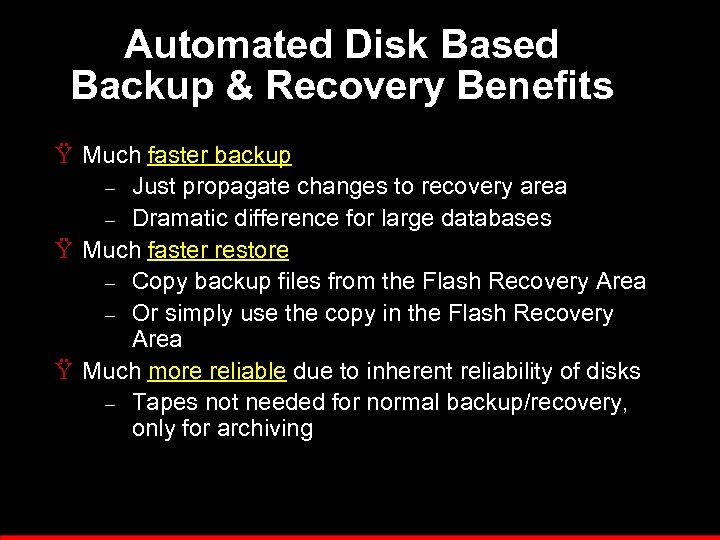 Automated Disk Based Backup & Recovery Benefits

Ÿ Much faster backup
– Just propagate changes to recovery area
– Dramatic difference for large databases

Ÿ Much faster restore
– Copy backup files from the Flash Recovery Area
– Or simply use the copy in the Flash Recovery Area

Ÿ Much more reliable due to inherent reliability of disks
– Tapes not needed for normal backup/recovery, only for archiving